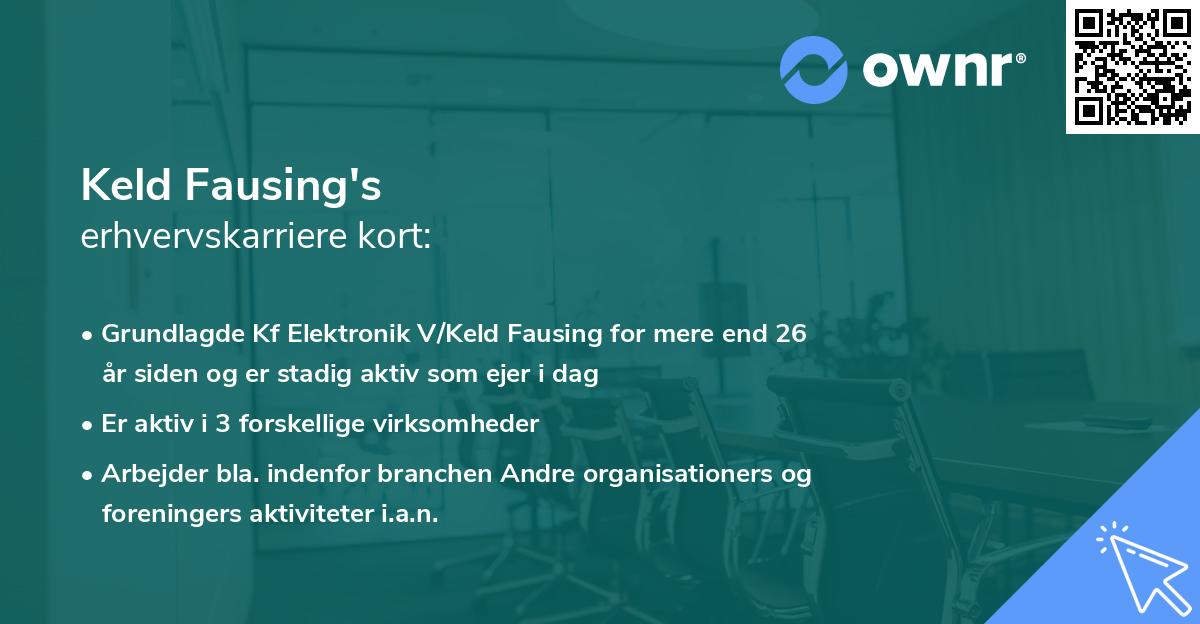 ownr®

Keld Fausing's
erhvervskarriere kort:

• Grundlagde Kf Elektronik V/Keld Fausing for mere end 26 år siden og er stadig aktiv som ejer i dag
• Er aktiv i 3 forskellige virksomheder
• Arbejder bla. indenfor branchen Andre organisationers og foreningers aktiviteter i.a.n.